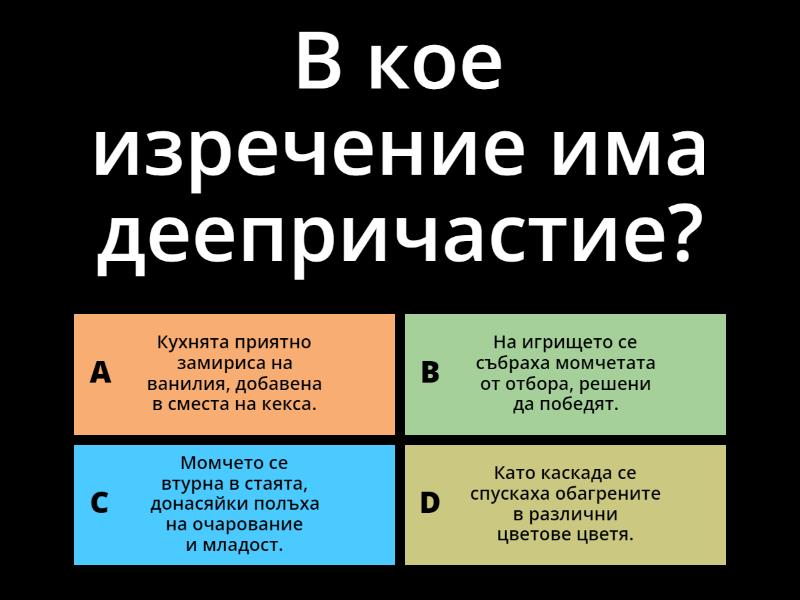 В кое изречение има деепричастие?

A
Кухнята приятно замириса на ванилия, добавена в сместа на кекса.

B
На игрището се събраха момчетата от отбора, решени да победят.

C
Момчето се втурна в стаята, донасяйки полъха на очарование и младост.

D
Като каскада се спускаха обагрените в различни цветове цветя.